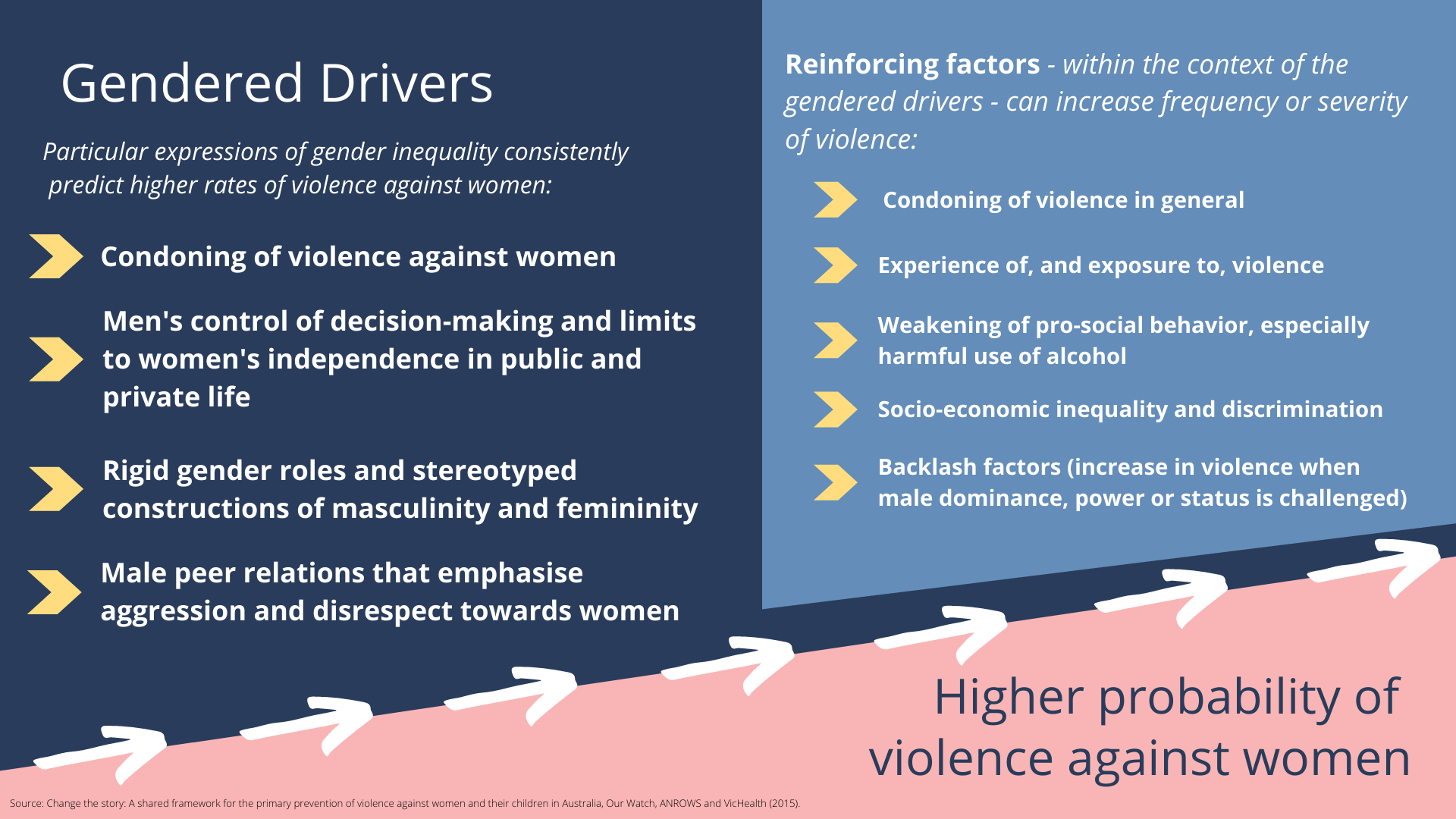 Gendered Drivers

Particular expressions of gender inequality consistently predict higher rates of violence against women:

Condoning of violence against women

Men's control of decision-making and limits to women's independence in public and private life

Rigid gender roles and stereotyped constructions of masculinity and femininity

Male peer relations that emphasise aggression and disrespect towards women

Reinforcing factors - within the context of the gendered drivers - can increase frequency or severity of violence:

Condoning of violence in general

Experience of, and exposure to, violence

Weakening of pro-social behavior, especially harmful use of alcohol

Socio-economic inequality and discrimination

Backlash factors (increase in violence when male dominance, power or status is challenged)

Higher probability of violence against women

Source: Change the story: A shared framework for the primary prevention of violence against women and their children in Australia, Our Watch, ANROWS and VicHealth (2015).